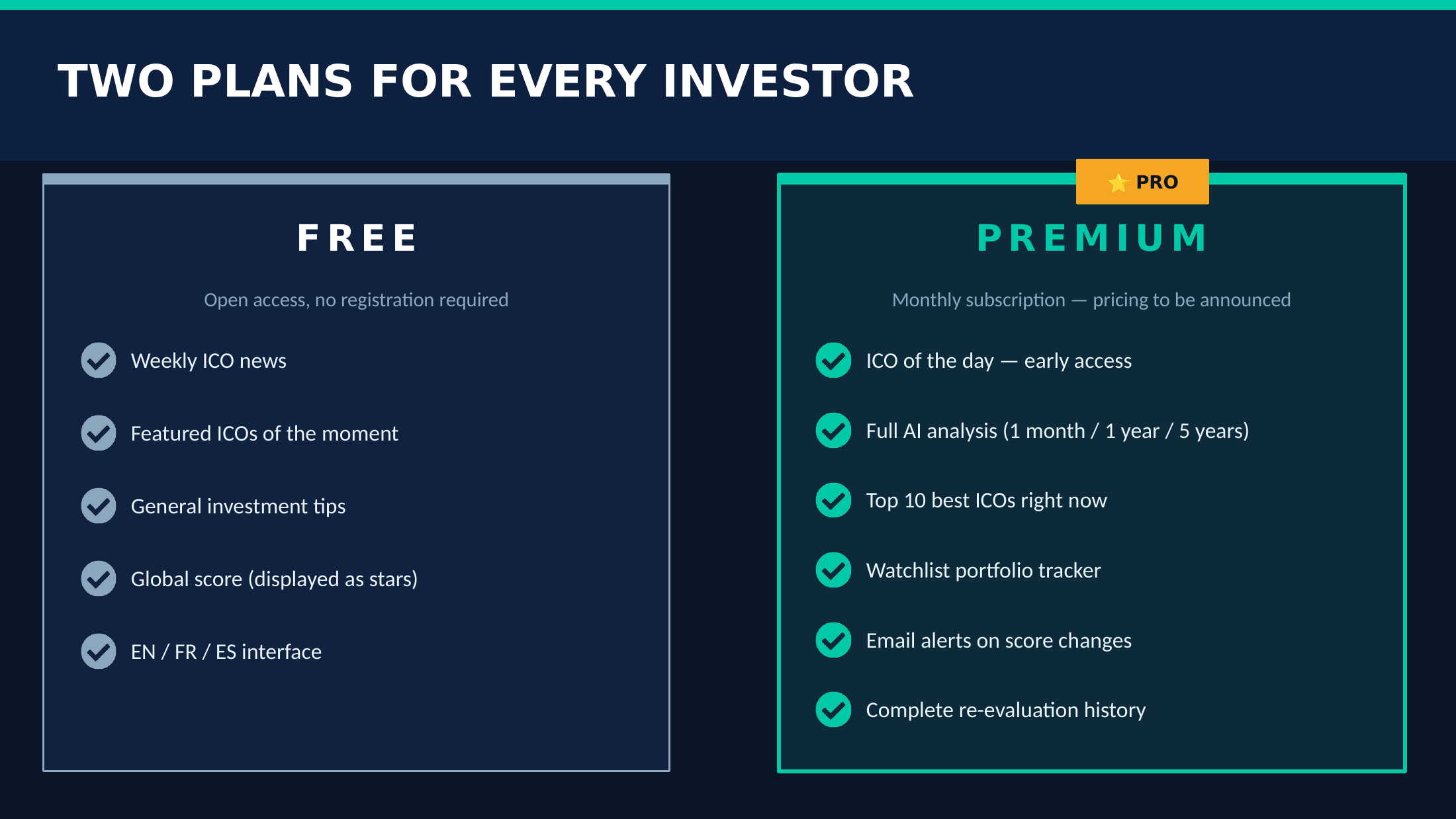 TWO PLANS FOR EVERY INVESTOR

FREE

Open access, no registration required

Weekly ICO news

Featured ICOs of the moment

General investment tips

Global score (displayed as stars)

EN / FR / ES interface

⭐ PRO

PREMIUM

Monthly subscription — pricing to be announced

ICO of the day — early access

Full AI analysis (1 month / 1 year / 5 years)

Top 10 best ICOs right now

Watchlist portfolio tracker

Email alerts on score changes

Complete re-evaluation history